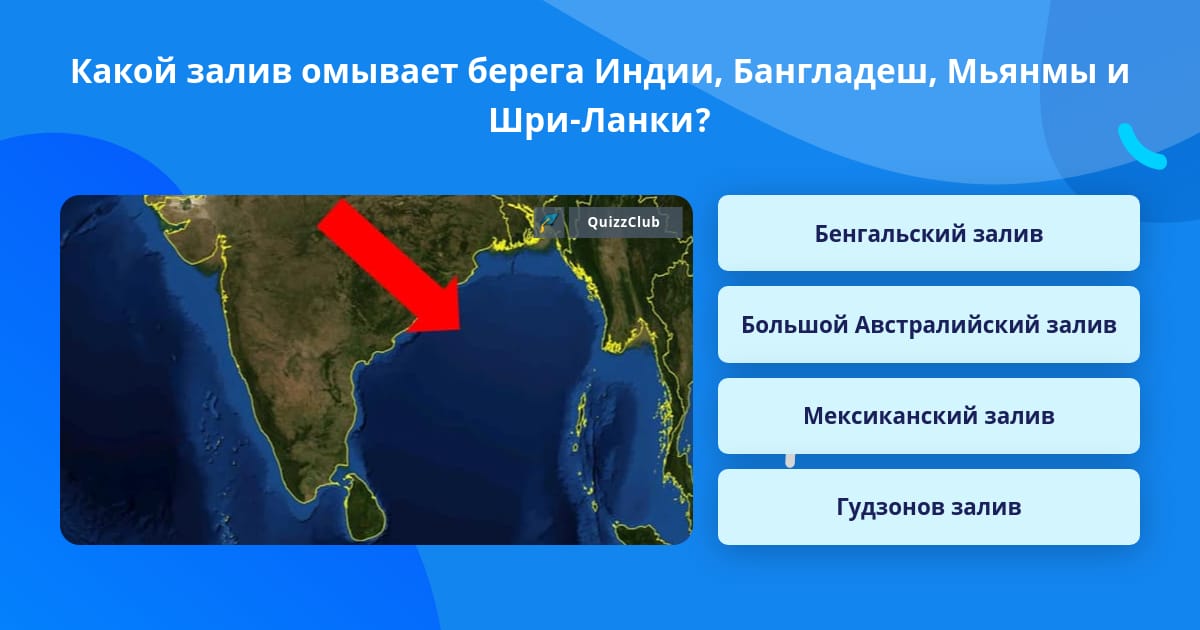 Какой залив омывает берега Индии, Бангладеш, Мьянмы и Шри-Ланки?

QuizzClub

Бенгальский залив

Большой Австралийский залив

Мексиканский залив

Гудзонов залив